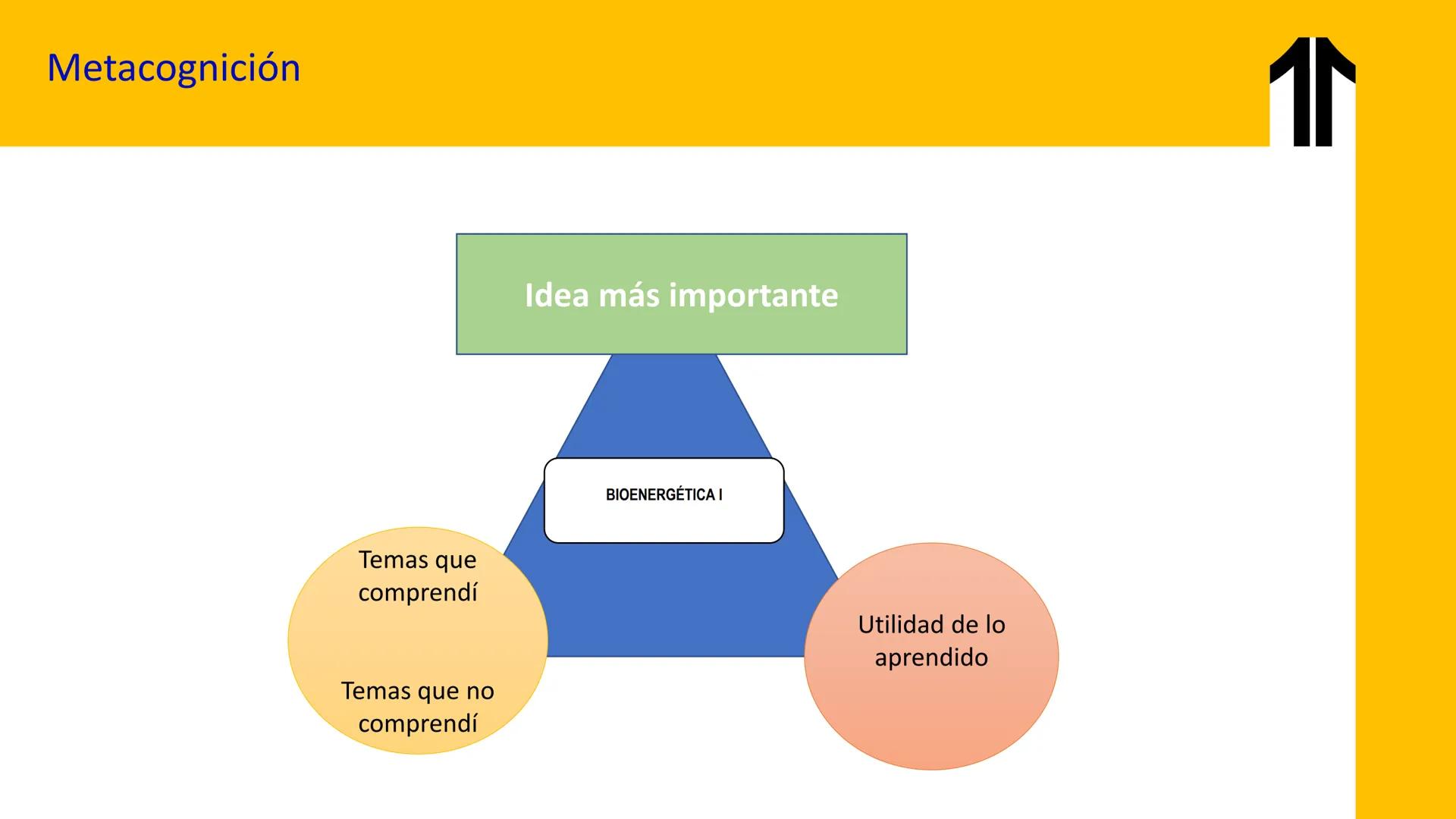 Metacognición

Idea más importante

BIOENERGÉTICA I

Temas que comprendí

Temas que no comprendí

Utilidad de lo aprendido